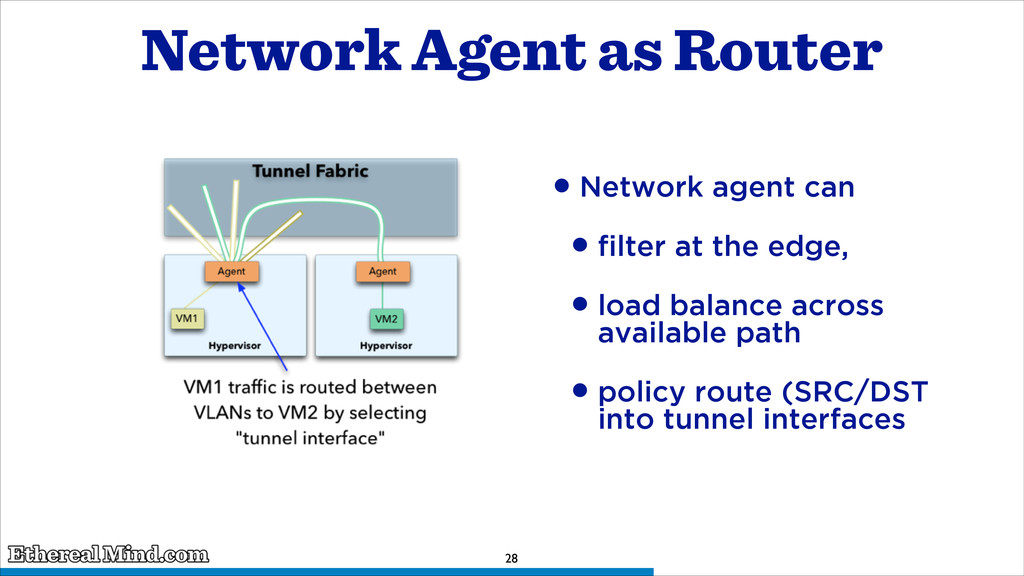 Network Agent as Router

Tunnel Fabric

Agent

Agent

VM1

VM2

Hypervisor

Hypervisor

VM1 traffic is routed between VLANs to VM2 by selecting "tunnel interface"

• Network agent can

• filter at the edge,

• load balance across available path

• policy route (SRC/DST into tunnel interfaces

EtherealMind.com

28